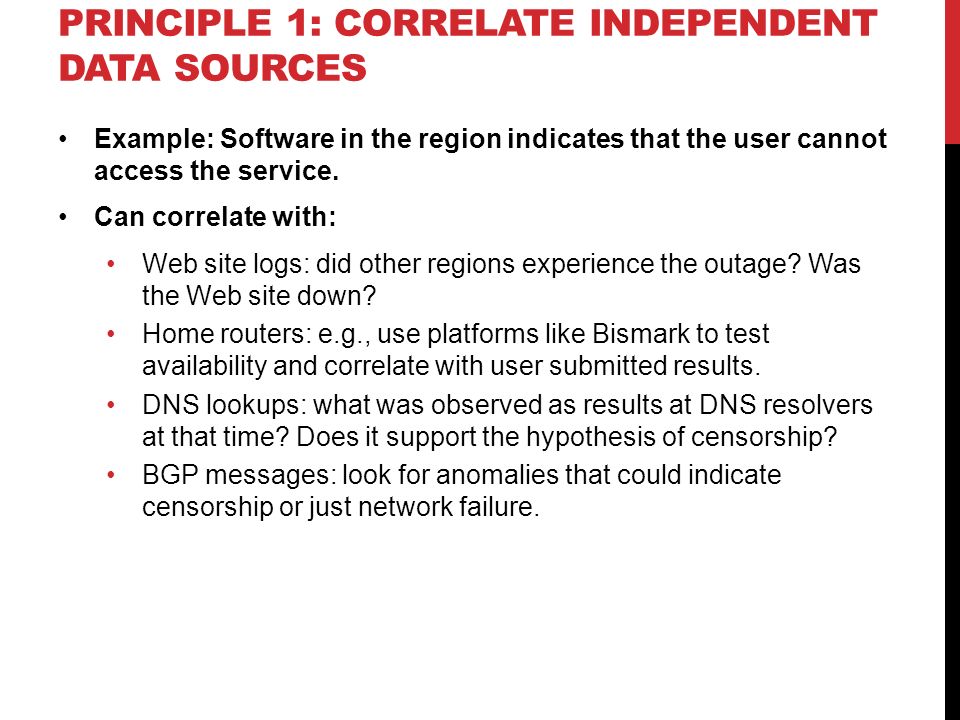 PRINCIPLE 1: CORRELATE INDEPENDENT DATA SOURCES

• Example: Software in the region indicates that the user cannot access the service.

• Can correlate with:

• Web site logs: did other regions experience the outage? Was the Web site down?

• Home routers: e.g., use platforms like Bismark to test availability and correlate with user submitted results.

• DNS lookups: what was observed as results at DNS resolvers at that time? Does it support the hypothesis of censorship?

• BGP messages: look for anomalies that could indicate censorship or just network failure.